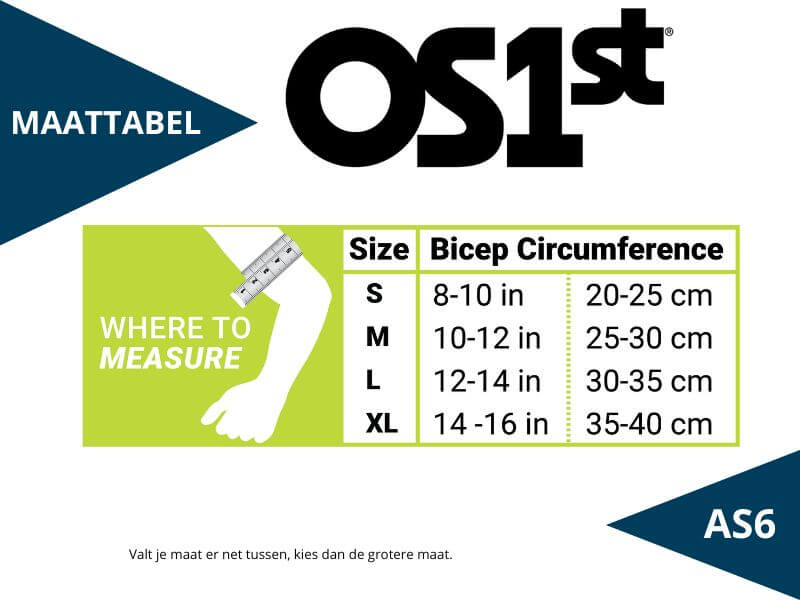 MAATTABEL

OS1st®

WHERE TO MEASURE

| Size | Bicep Circumference | |
|---|---|---|
| S | 8-10 in | 20-25 cm |
| M | 10-12 in | 25-30 cm |
| L | 12-14 in | 30-35 cm |
| XL | 14 -16 in | 35-40 cm |

AS6

Valt je maat er net tussen, kies dan de grotere maat.